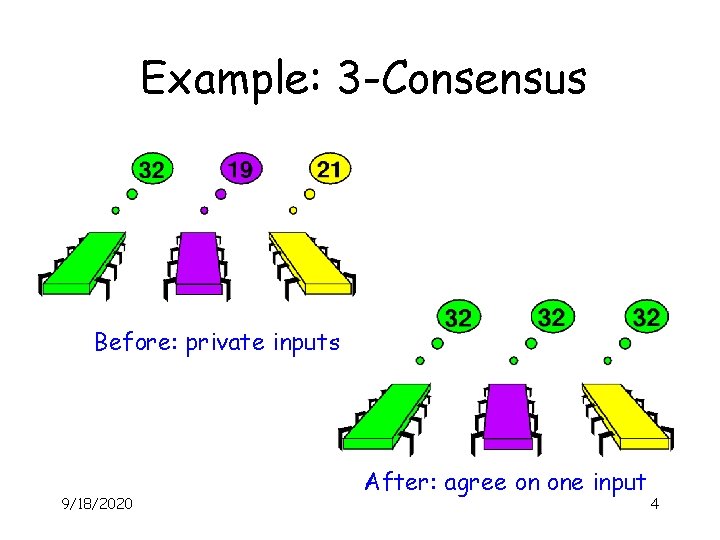 Example: 3-Consensus

32 19 21

Before: private inputs

32 32 32

After: agree on one input

9/18/2020

4